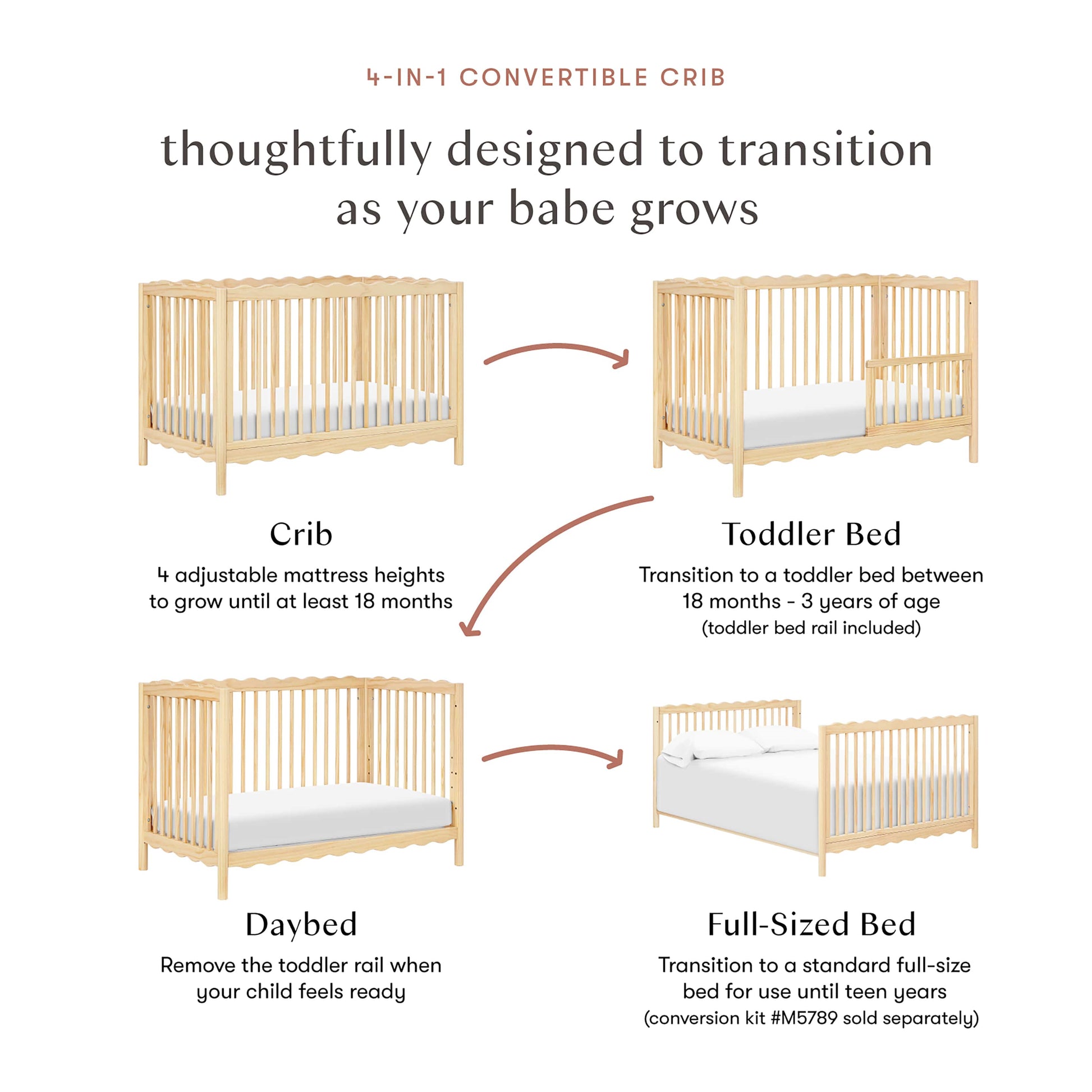 4-IN-1 CONVERTIBLE CRIB

thoughtfully designed to transition as your babe grows

Crib

4 adjustable mattress heights to grow until at least 18 months

Toddler Bed

Transition to a toddler bed between 18 months - 3 years of age (toddler bed rail included)

Daybed

Remove the toddler rail when your child feels ready

Full-Sized Bed

Transition to a standard full-size bed for use until teen years (conversion kit #M5789 sold separately)